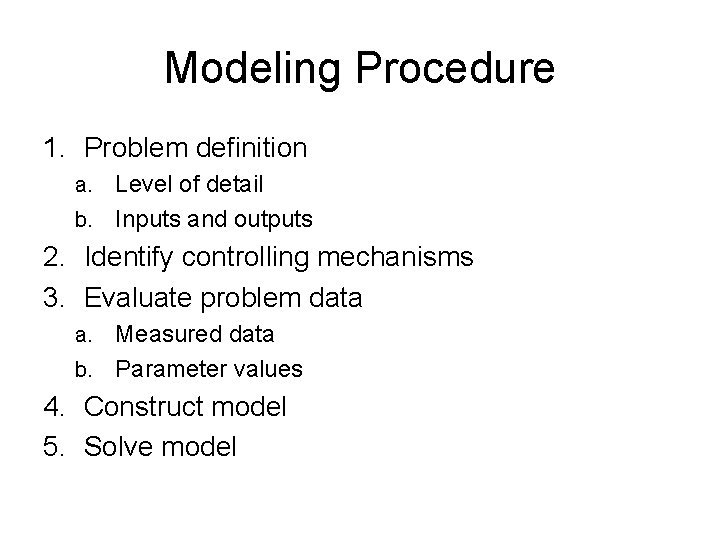 Modeling Procedure

1. Problem definition
a. Level of detail
b. Inputs and outputs
2. Identify controlling mechanisms
3. Evaluate problem data
a. Measured data
b. Parameter values
4. Construct model
5. Solve model